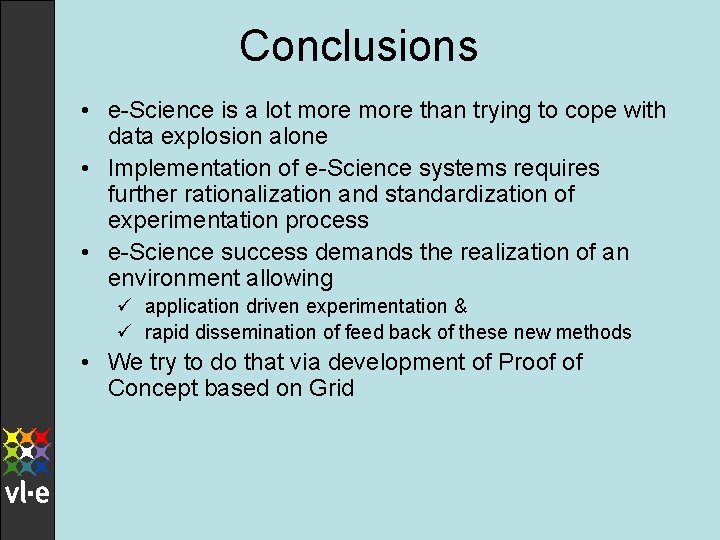 Conclusions

• e-Science is a lot more more than trying to cope with data explosion alone
• Implementation of e-Science systems requires further rationalization and standardization of experimentation process
• e-Science success demands the realization of an environment allowing
✓ application driven experimentation &
✓ rapid dissemination of feed back of these new methods
• We try to do that via development of Proof of Concept based on Grid

vl·e